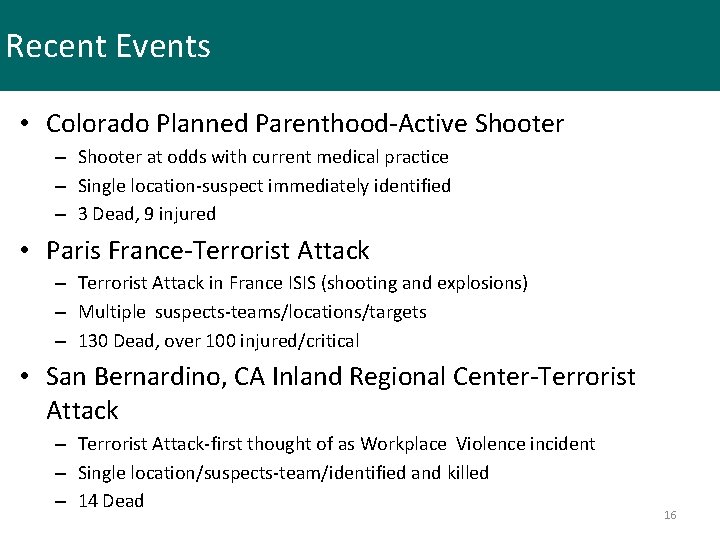 Recent Events

• Colorado Planned Parenthood-Active Shooter
– Shooter at odds with current medical practice
– Single location-suspect immediately identified
– 3 Dead, 9 injured

• Paris France-Terrorist Attack
– Terrorist Attack in France ISIS (shooting and explosions)
– Multiple suspects-teams/locations/targets
– 130 Dead, over 100 injured/critical

• San Bernardino, CA Inland Regional Center-Terrorist Attack
– Terrorist Attack-first thought of as Workplace Violence incident
– Single location/suspects-team/identified and killed
– 14 Dead

16